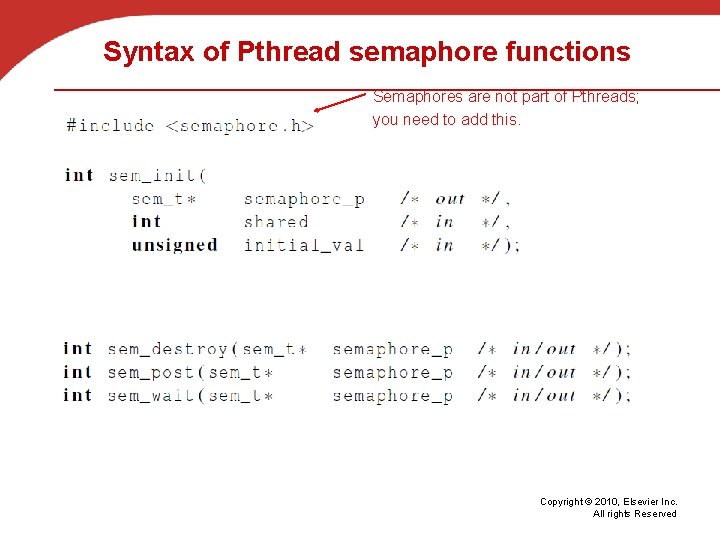 Syntax of Pthread semaphore functions

Semaphores are not part of Pthreads; you need to add this.

#include <semaphore.h>

int sem_init(
    sem_t*      semaphore_p   /* out */,
    int         shared        /* in  */,
    unsigned    initial_val   /* in  */);

int sem_destroy(sem_t*   semaphore_p   /* in/out */);
int sem_post(sem_t*      semaphore_p   /* in/out */);
int sem_wait(sem_t*      semaphore_p   /* in/out */);

Copyright © 2010, Elsevier Inc. All rights Reserved